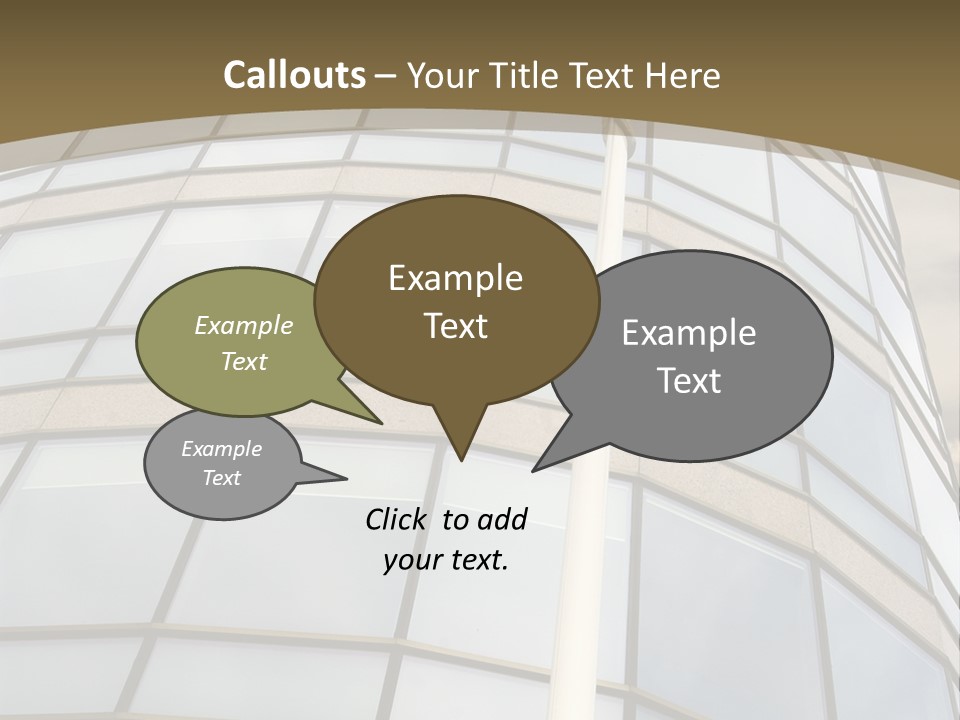 Callouts – Your Title Text Here

Example Text

Example Text

Example Text

Example Text

Click to add your text.